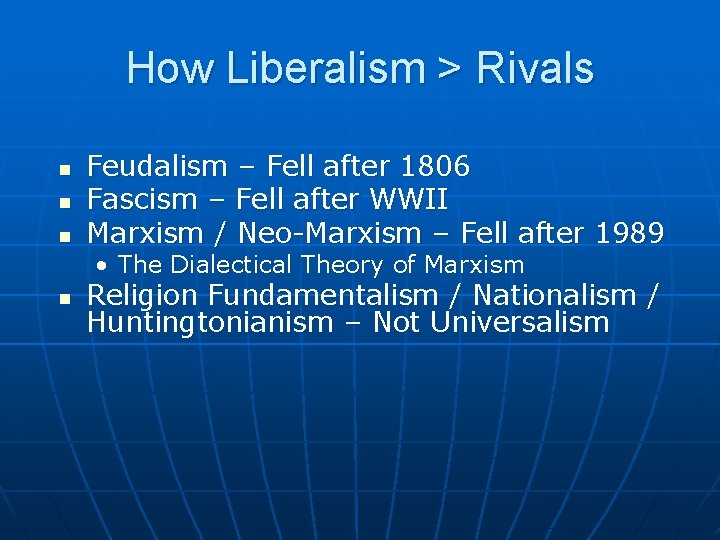 How Liberalism > Rivals

- Feudalism – Fell after 1806
- Fascism – Fell after WWII
- Marxism / Neo-Marxism – Fell after 1989
  - The Dialectical Theory of Marxism
- Religion Fundamentalism / Nationalism / Huntingtonianism – Not Universalism